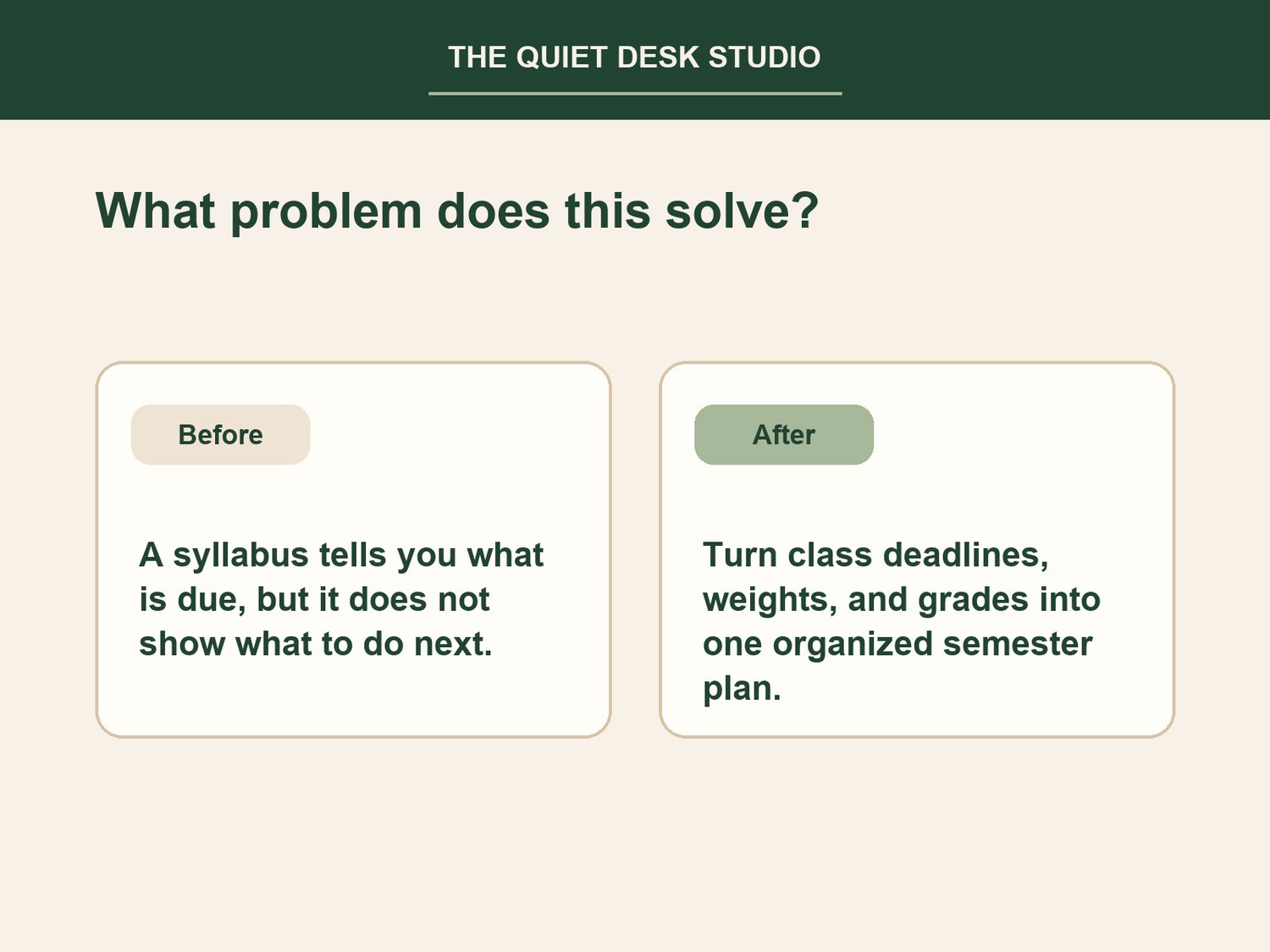 THE QUIET DESK STUDIO

What problem does this solve?

Before

A syllabus tells you what is due, but it does not show what to do next.

After

Turn class deadlines, weights, and grades into one organized semester plan.